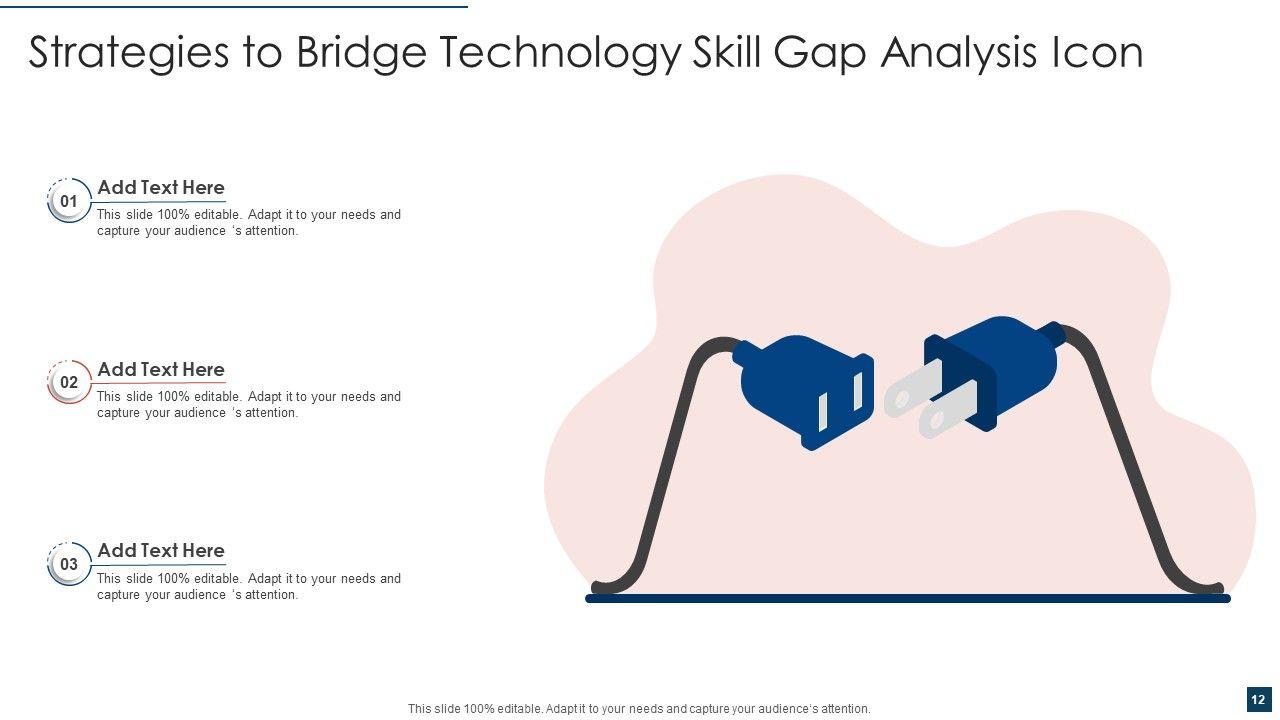 Strategies to Bridge Technology Skill Gap Analysis Icon

01
Add Text Here
This slide 100% editable. Adapt it to your needs and capture your audience 's attention.

02
Add Text Here
This slide 100% editable. Adapt it to your needs and capture your audience 's attention.

03
Add Text Here
This slide 100% editable. Adapt it to your needs and capture your audience 's attention.

This slide 100% editable. Adapt it to your needs and capture your audience's attention.

12